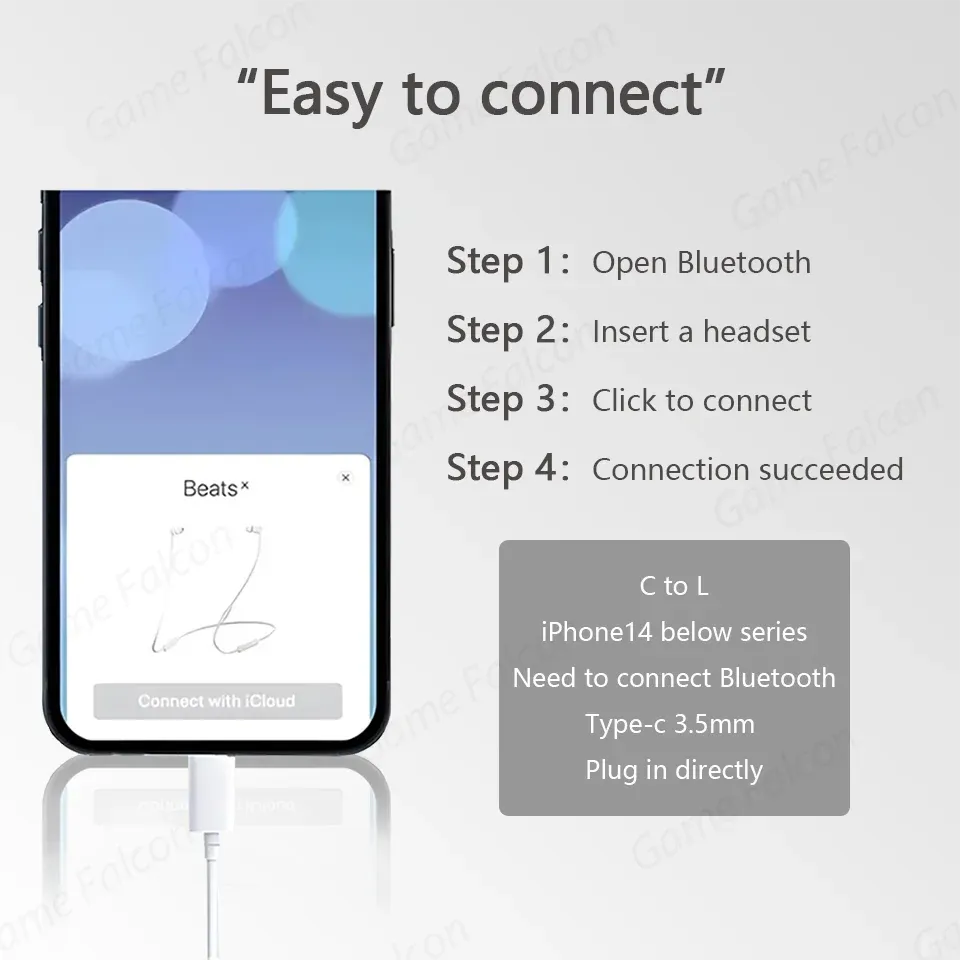 "Easy to connect"

Beats×

Connect with iCloud

Step 1: Open Bluetooth
Step 2: Insert a headset
Step 3: Click to connect
Step 4: Connection succeeded

C to L
iPhone14 below series
Need to connect Bluetooth
Type-c 3.5mm
Plug in directly

Game Falcon